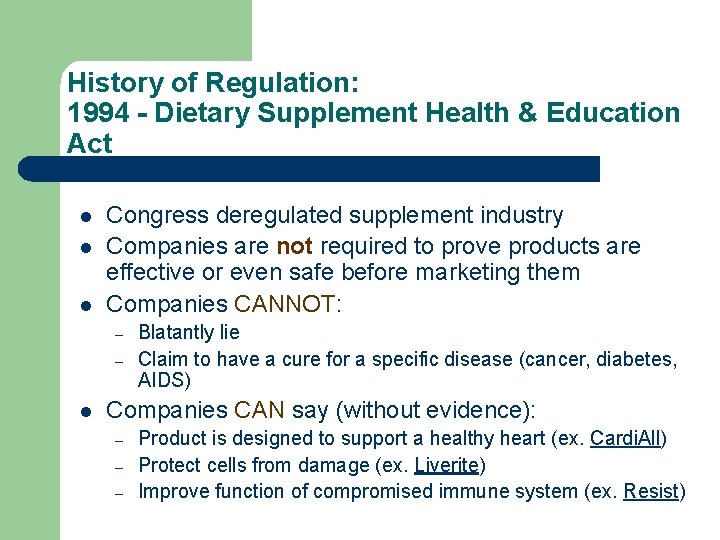 History of Regulation:
1994 - Dietary Supplement Health & Education Act

- Congress deregulated supplement industry
- Companies are not required to prove products are effective or even safe before marketing them
- Companies CANNOT:
  – Blatantly lie
  – Claim to have a cure for a specific disease (cancer, diabetes, AIDS)
- Companies CAN say (without evidence):
  – Product is designed to support a healthy heart (ex. CardiAll)
  – Protect cells from damage (ex. Liverite)
  – Improve function of compromised immune system (ex. Resist)